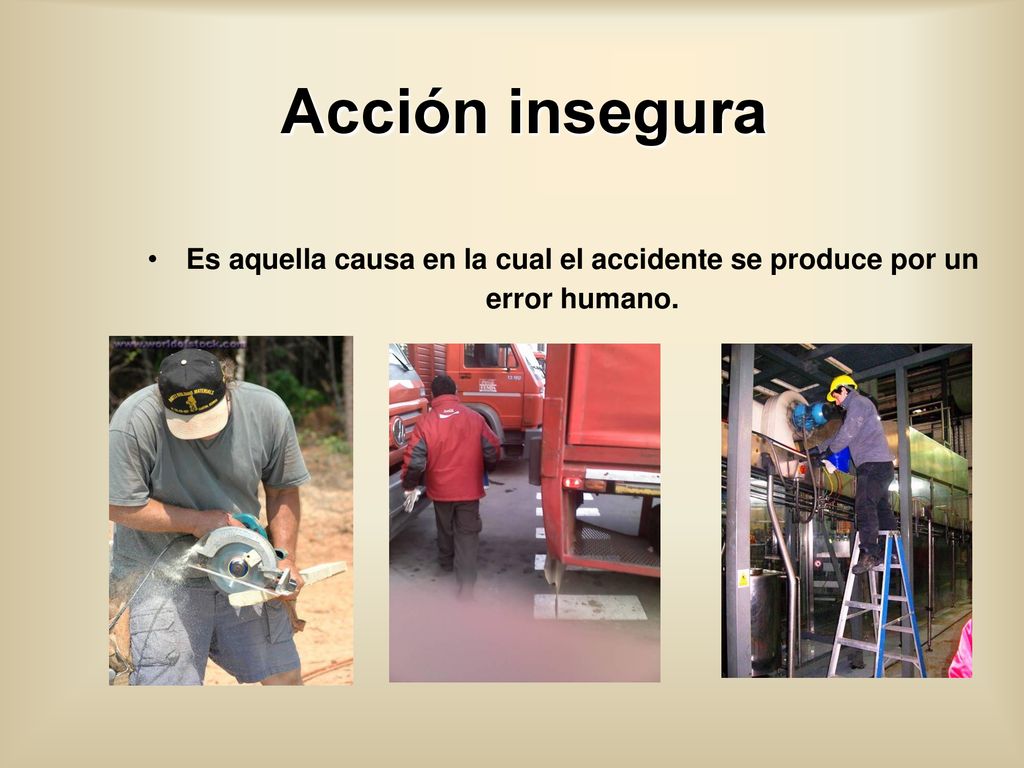 Acción insegura

• Es aquella causa en la cual el accidente se produce por un error humano.

www.worldofstock.com